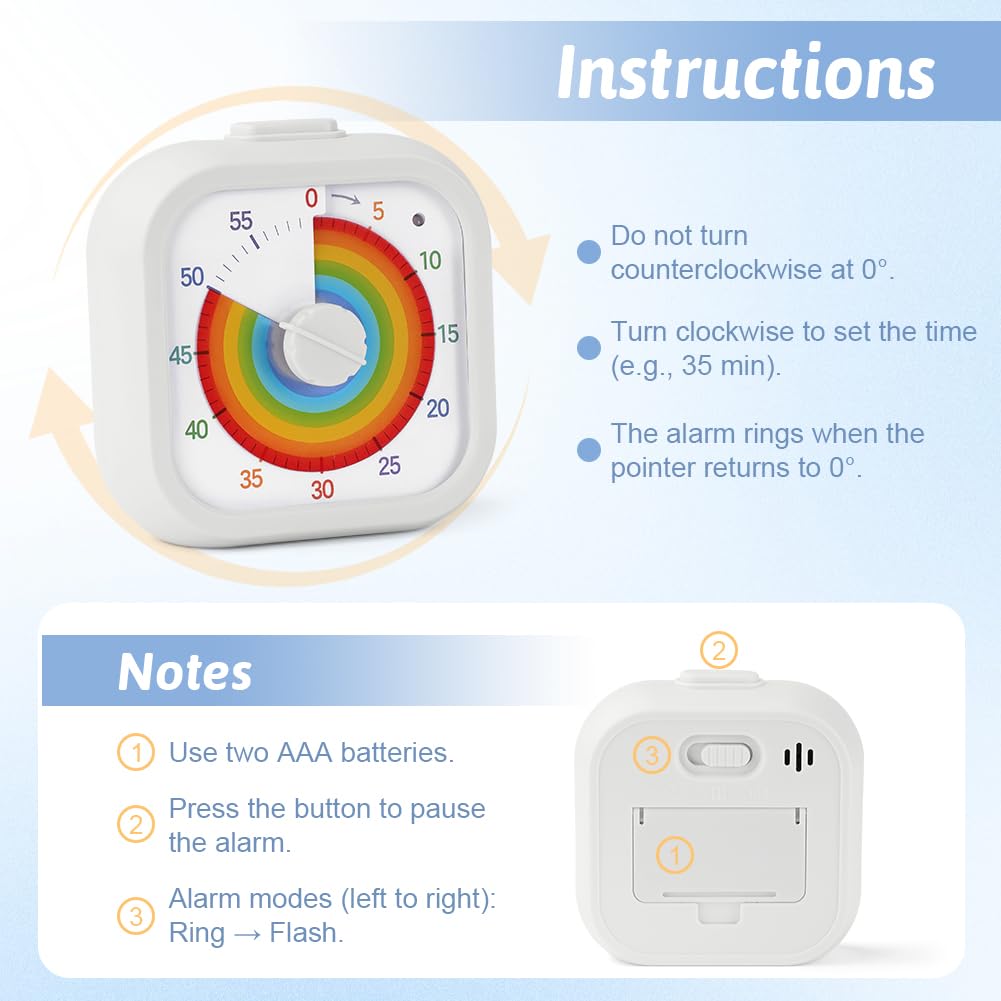 Instructions

0 5 10 15 20 25 30 35 40 45 50 55

Do not turn counterclockwise at 0°.

Turn clockwise to set the time (e.g., 35 min).

The alarm rings when the pointer returns to 0°.

Notes

① Use two AAA batteries.

② Press the button to pause the alarm.

③ Alarm modes (left to right): Ring → Flash.

②
③
①